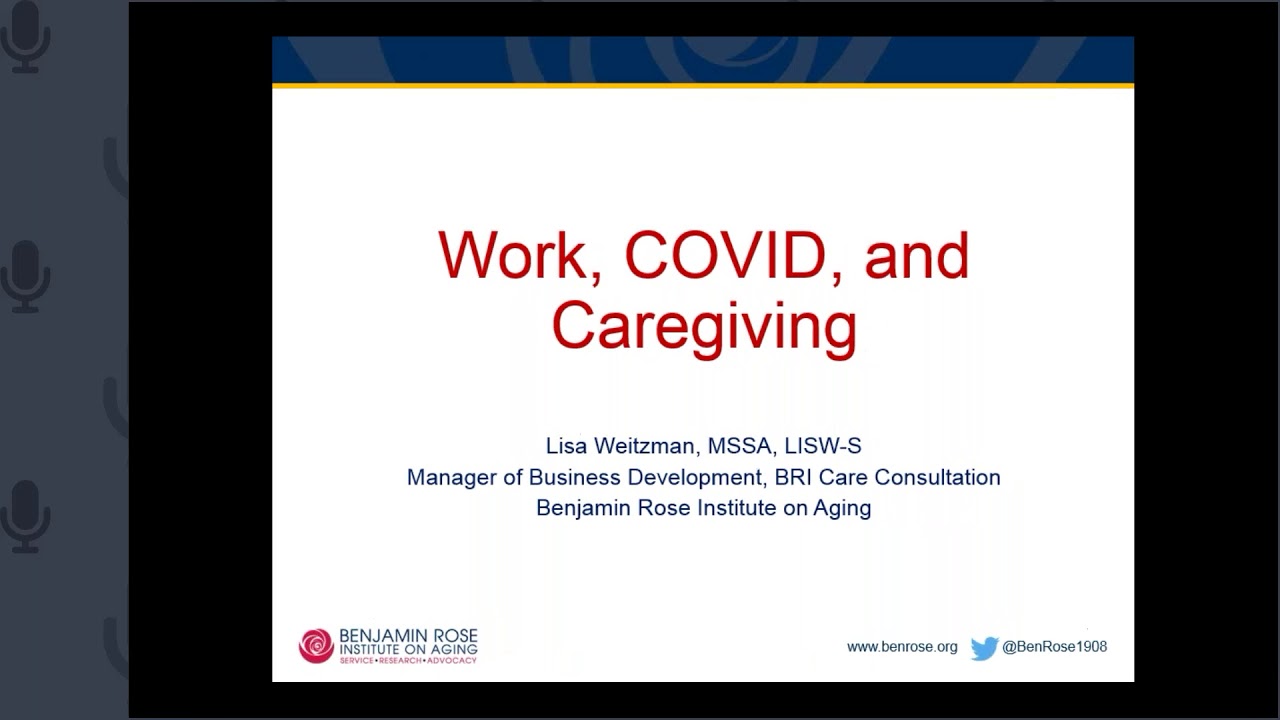 Work, COVID, and Caregiving

Lisa Weitzman, MSSA, LISW-S
Manager of Business Development, BRI Care Consultation
Benjamin Rose Institute on Aging

BENJAMIN ROSE
INSTITUTE ON AGING
SERVICE•RESEARCH•ADVOCACY

www.benrose.org @BenRose1908